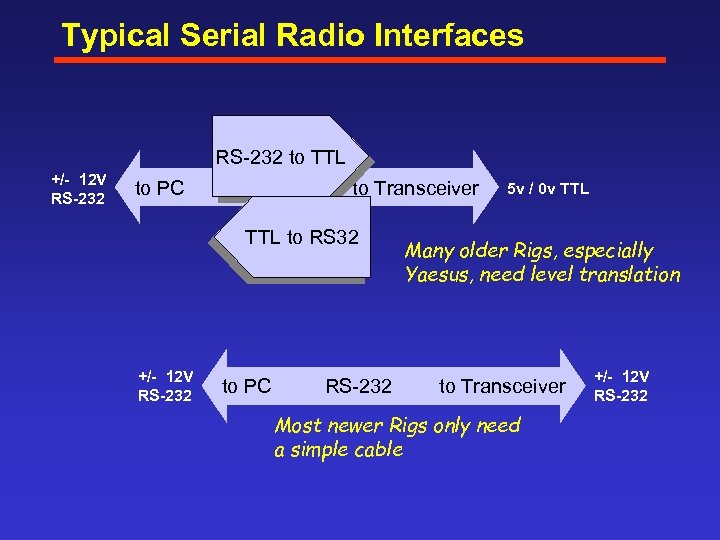 Typical Serial Radio Interfaces

+/- 12V
RS-232

to PC

RS-232 to TTL

to Transceiver

5v / 0v TTL

TTL to RS32

Many older Rigs, especially Yaesus, need level translation

+/- 12V
RS-232

to PC

RS-232

to Transceiver

+/- 12V
RS-232

Most newer Rigs only need a simple cable